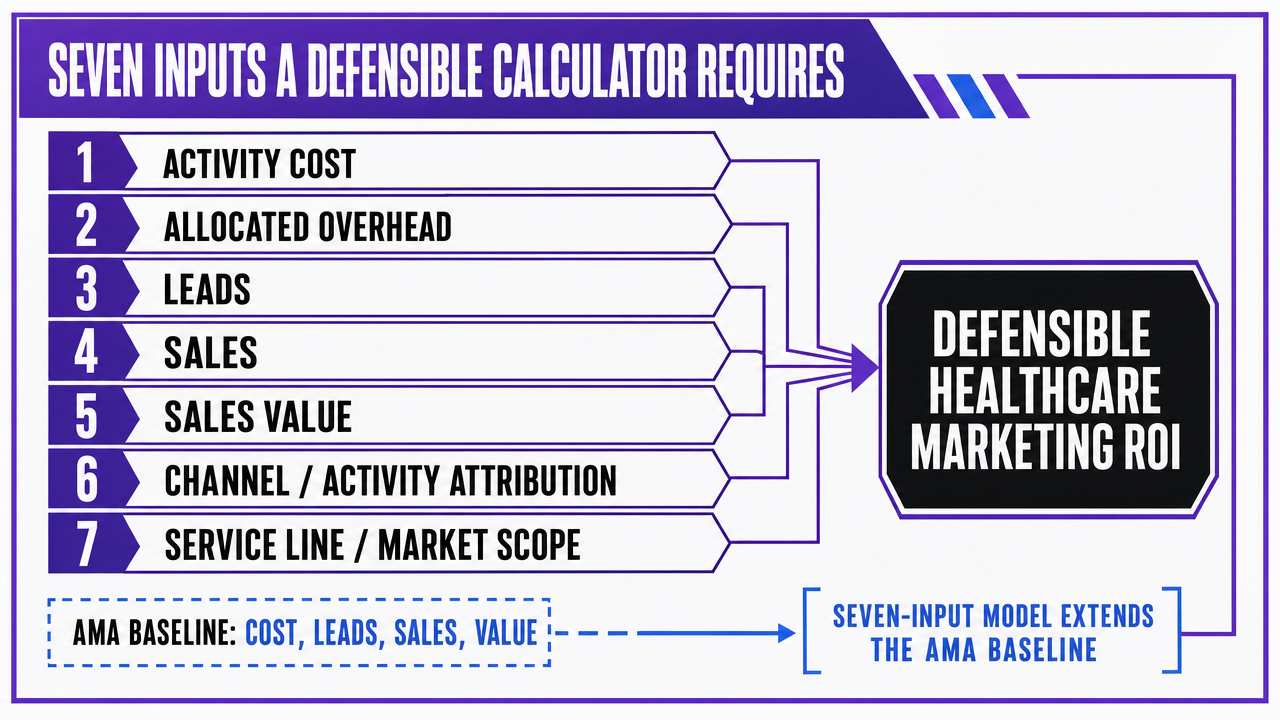 SEVEN INPUTS A DEFENSIBLE CALCULATOR REQUIRES

1 ACTIVITY COST
2 ALLOCATED OVERHEAD
3 LEADS
4 SALES
5 SALES VALUE
6 CHANNEL / ACTIVITY ATTRIBUTION
7 SERVICE LINE / MARKET SCOPE

DEFENSIBLE HEALTHCARE MARKETING ROI

AMA BASELINE: COST, LEADS, SALES, VALUE

SEVEN-INPUT MODEL EXTENDS THE AMA BASELINE